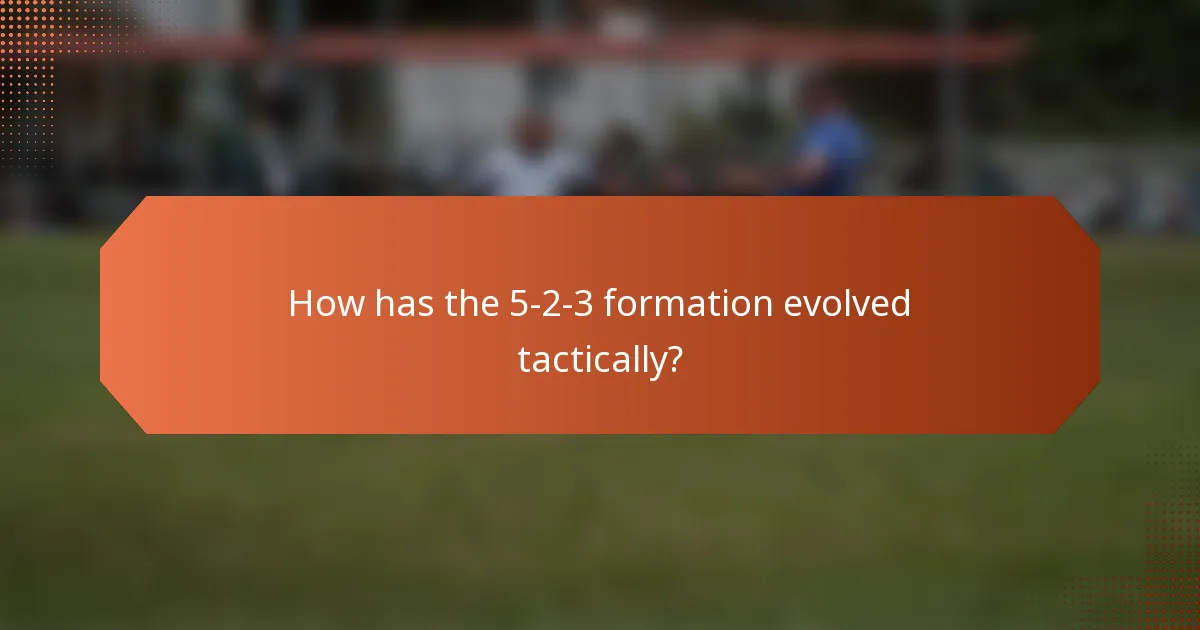 How has the 5-2-3 formation evolved tactically?